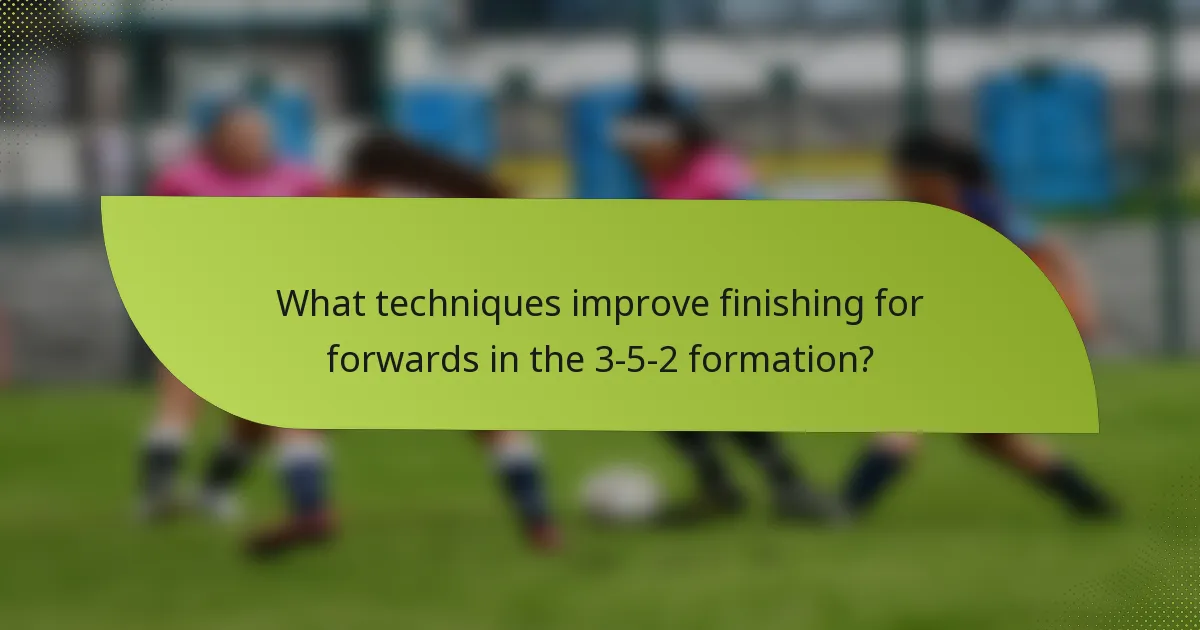 What techniques improve finishing for forwards in the 3-5-2 formation?